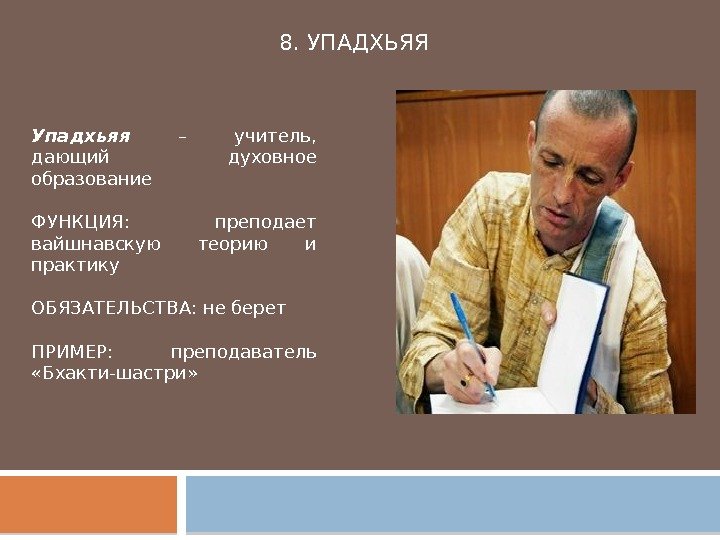 8. УПАДХЬЯЯ

Упадхьяя – учитель, дающий духовное образование

ФУНКЦИЯ: преподает вайшнавскую теорию и практику

ОБЯЗАТЕЛЬСТВА: не берет

ПРИМЕР: преподаватель «Бхакти-шастри»